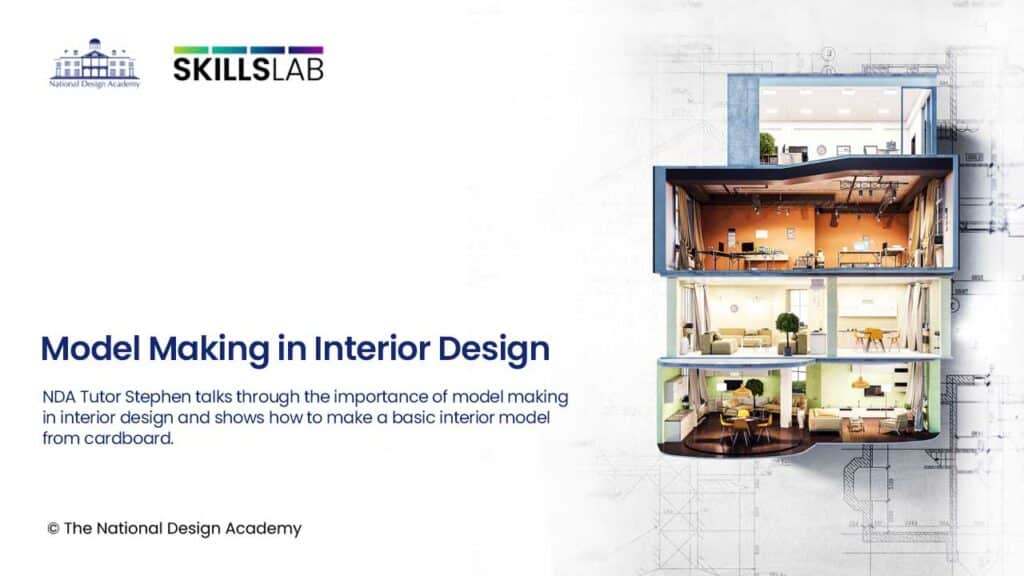 National Design Academy

SKILLSLAB

Model Making in Interior Design

NDA Tutor Stephen talks through the importance of model making in interior design and shows how to make a basic interior model from cardboard.

© The National Design Academy